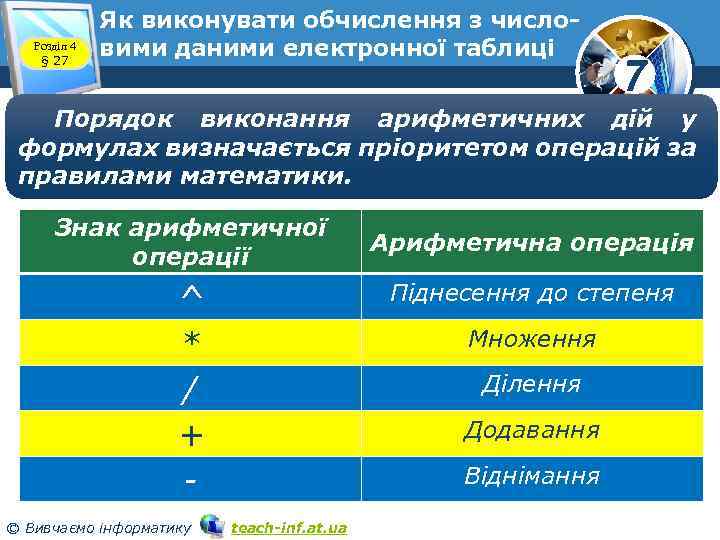 Розділ 4
§ 27

Як виконувати обчислення з числовими даними електронної таблиці

7

Порядок виконання арифметичних дій у формулах визначається пріоритетом операцій за правилами математики.

| Знак арифметичної операції | Арифметична операція |
|---|---|
| ^ | Піднесення до степеня |
| * | Множення |
| / | Ділення |
| + | Додавання |
| - | Віднімання |

© Вивчаємо інформатику teach-inf.at.ua